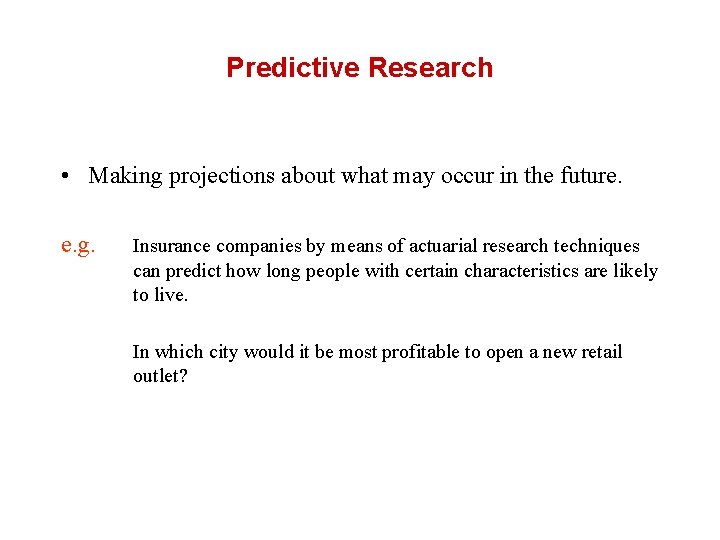 Predictive Research

• Making projections about what may occur in the future.

e.g. Insurance companies by means of actuarial research techniques can predict how long people with certain characteristics are likely to live.

In which city would it be most profitable to open a new retail outlet?